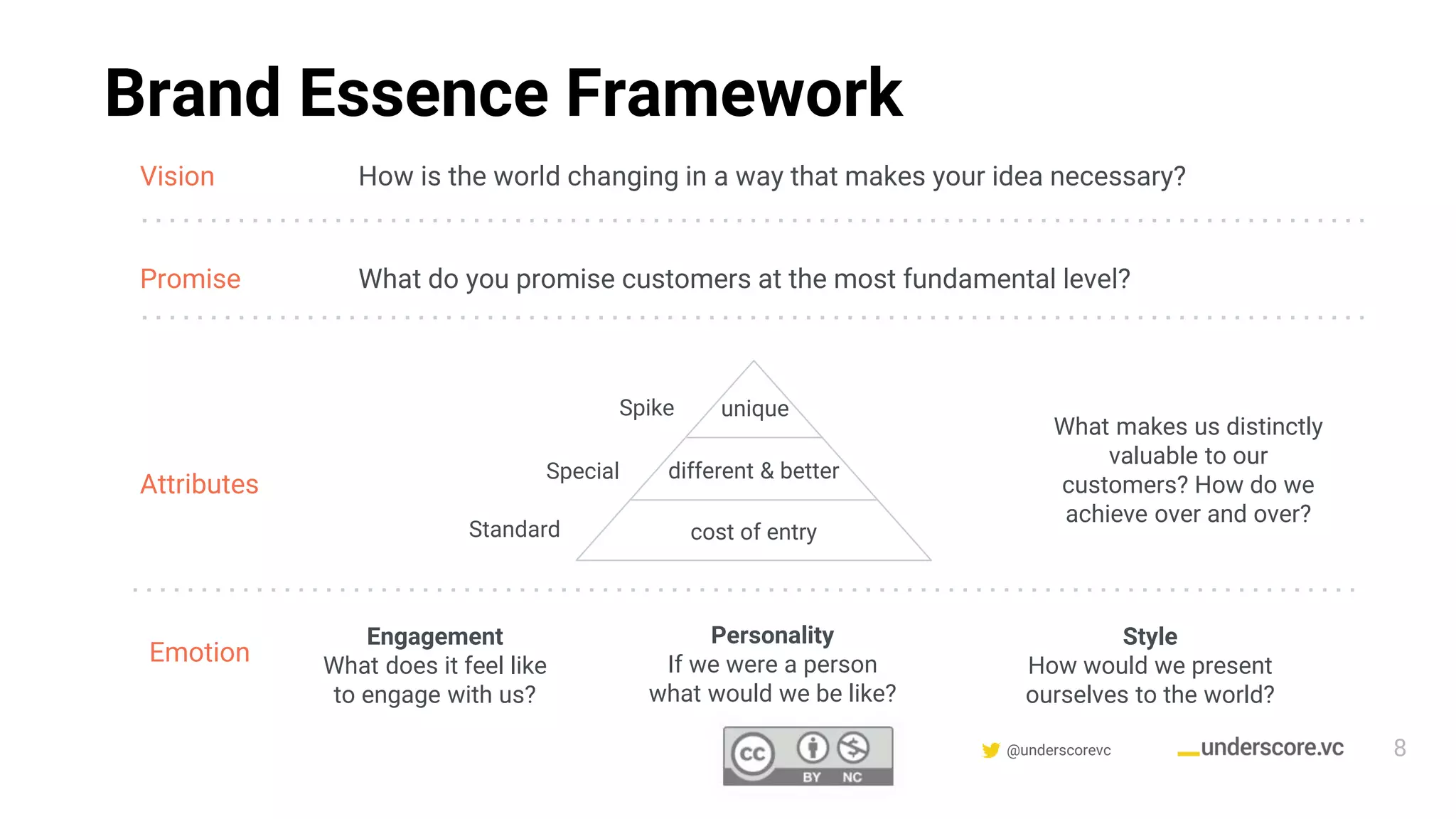 Brand Essence Framework

Vision How is the world changing in a way that makes your idea necessary?

Promise What do you promise customers at the most fundamental level?

Attributes

Spike unique

Special different & better

Standard cost of entry

What makes us distinctly valuable to our customers? How do we achieve over and over?

Emotion

Engagement
What does it feel like to engage with us?

Personality
If we were a person what would we be like?

Style
How would we present ourselves to the world?

cc BY NC

@underscorevc

_underscore.vc

8